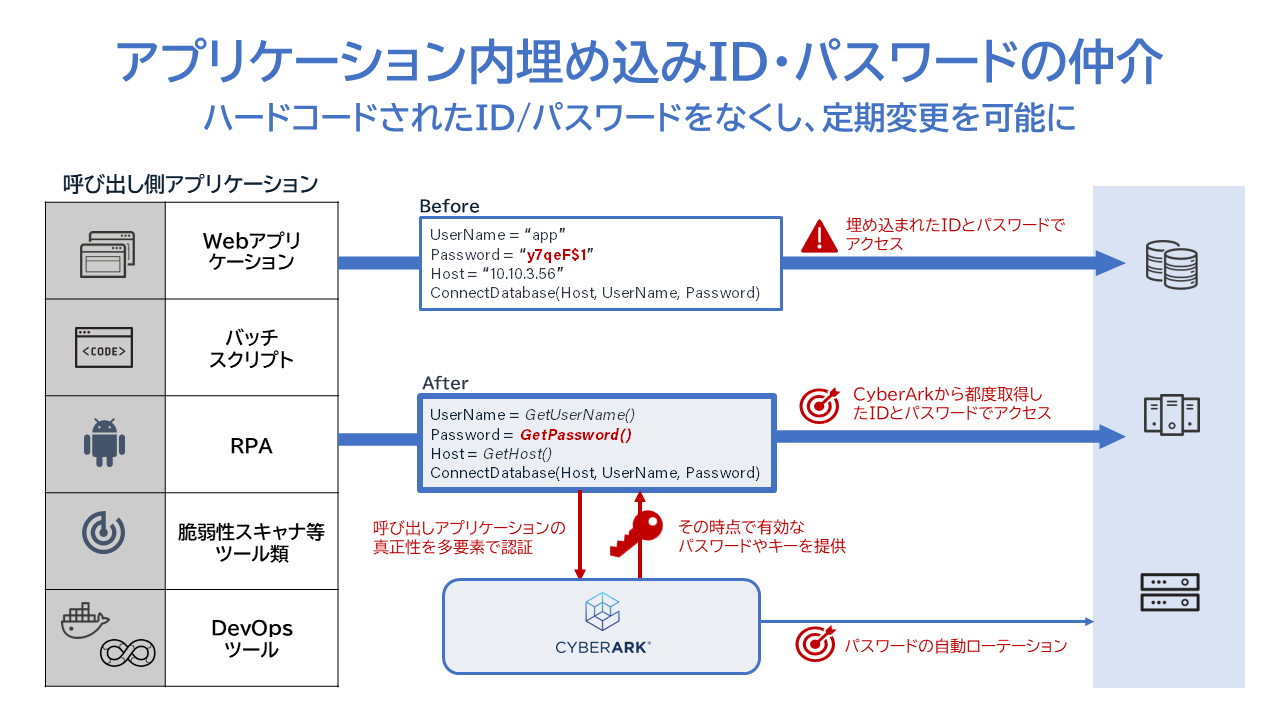 アプリケーション内埋め込みID・パスワードの仲介
ハードコードされたID/パスワードをなくし、定期変更を可能に

呼び出し側アプリケーション

| | |
|---|---|
| | Webアプリケーション |
| <CODE> | バッチスクリプト |
| | RPA |
| | 脆弱性スキャナ等ツール類 |
| | DevOpsツール |

Before
UserName = "app"
Password = "y7qeF$1"
Host = "10.10.3.56"
ConnectDatabase(Host, UserName, Password)

埋め込まれたIDとパスワードでアクセス

After
UserName = GetUserName()
Password = GetPassword()
Host = GetHost()
ConnectDatabase(Host, UserName, Password)

CyberArkから都度取得したIDとパスワードでアクセス

呼び出しアプリケーションの真正性を多要素で認証

その時点で有効なパスワードやキーを提供

CYBERARK®

パスワードの自動ローテーション